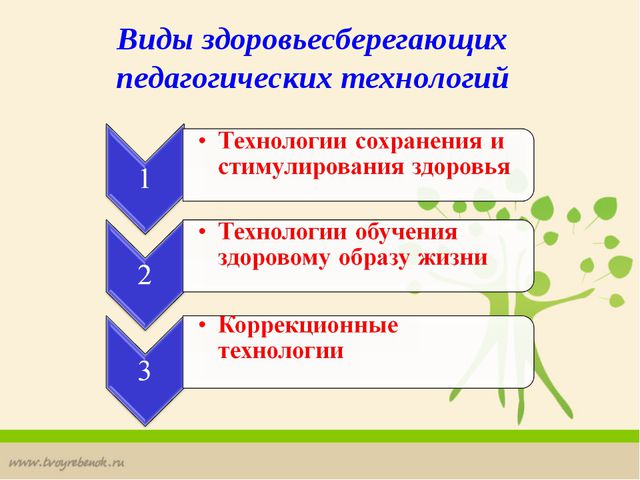 Виды здоровьесберегающих педагогических технологий

1

• Технологии сохранения и стимулирования здоровья

2

• Технологии обучения здоровому образу жизни

3

• Коррекционные технологии

www.tvoyrebenok.ru